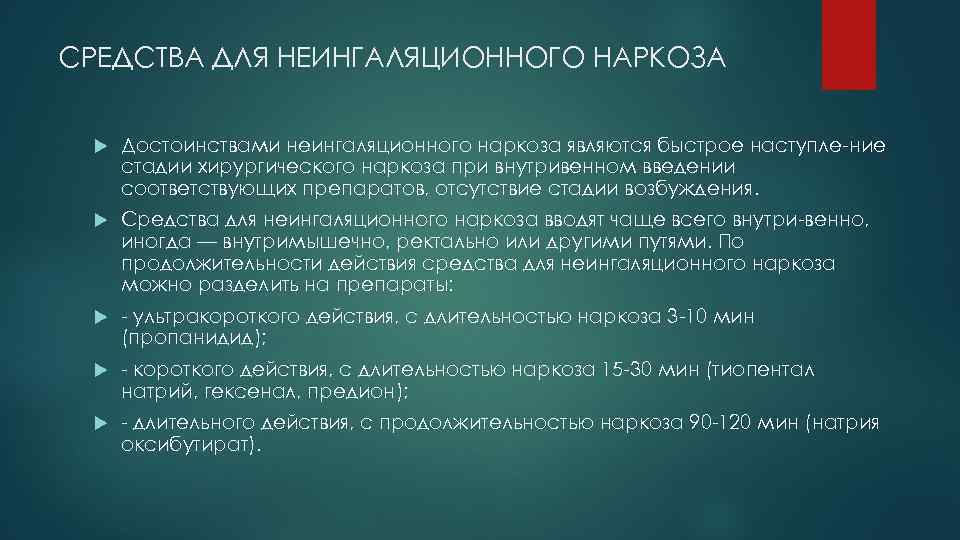 СРЕДСТВА ДЛЯ НЕИНГАЛЯЦИОННОГО НАРКОЗА

Достоинствами неингаляционного наркоза являются быстрое наступле-ние стадии хирургического наркоза при внутривенном введении соответствующих препаратов, отсутствие стадии возбуждения.

Средства для неингаляционного наркоза вводят чаще всего внутри-венно, иногда — внутримышечно, ректально или другими путями. По продолжительности действия средства для неингаляционного наркоза можно разделить на препараты:

- ультракороткого действия, с длительностью наркоза 3-10 мин (пропанидид);

- короткого действия, с длительностью наркоза 15-30 мин (тиопентал натрий, гексенал, предион);

- длительного действия, с продолжительностью наркоза 90-120 мин (натрия оксибутират).